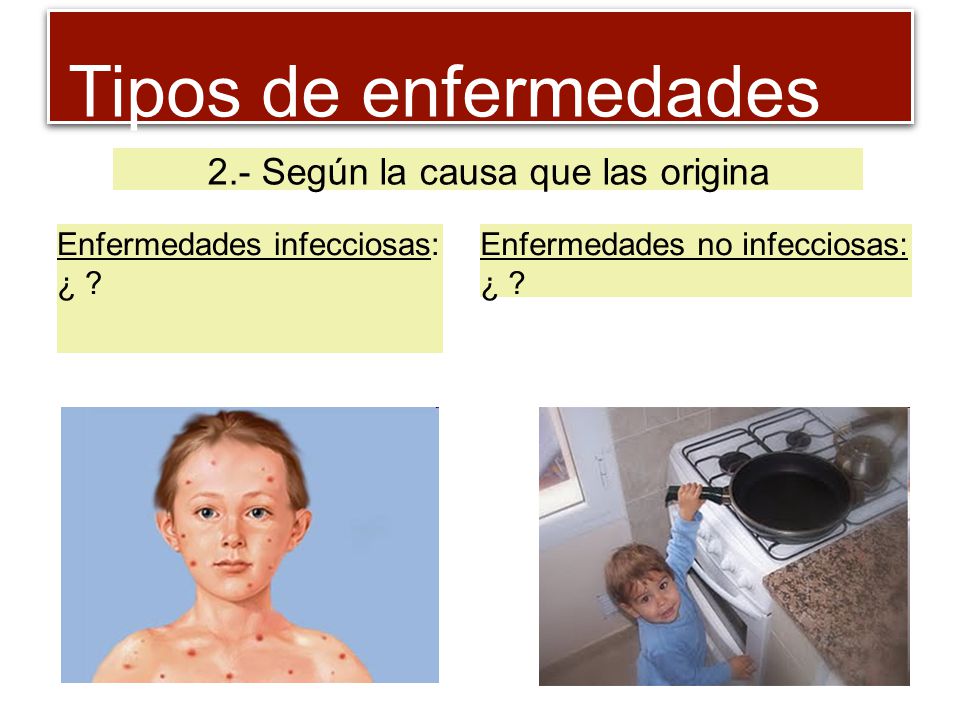 Tipos de enfermedades

2.- Según la causa que las origina

Enfermedades infecciosas:
¿ ?

Enfermedades no infecciosas:
¿ ?